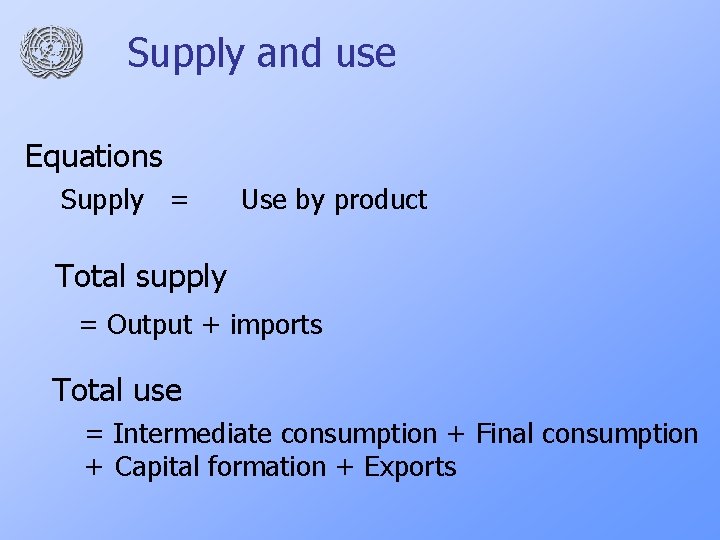 Supply and use

Equations

Supply = Use by product

Total supply

= Output + imports

Total use

= Intermediate consumption + Final consumption + Capital formation + Exports